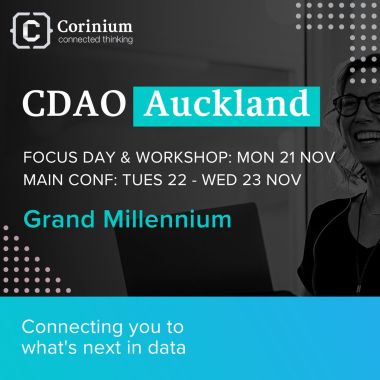 C Corinium
connected thinking

CDAO Auckland

FOCUS DAY & WORKSHOP: MON 21 NOV
MAIN CONF: TUES 22 - WED 23 NOV

Grand Millennium

Connecting you to what's next in data